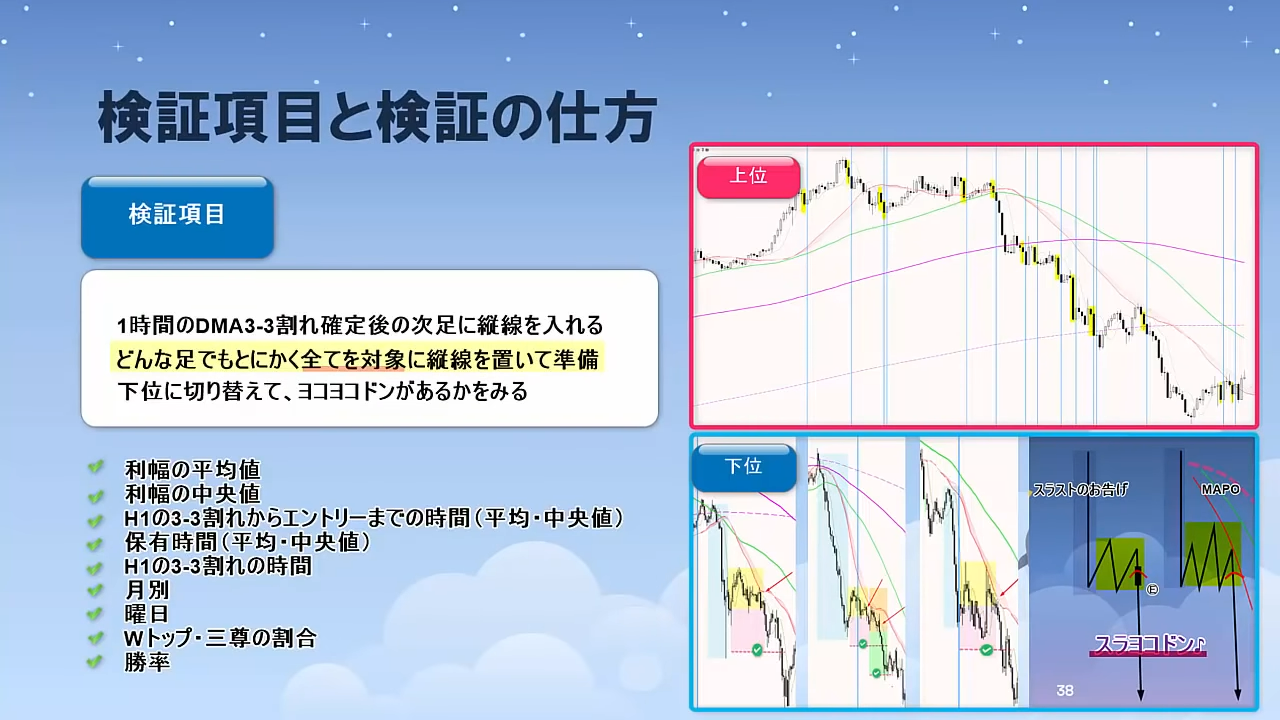 検証項目と検証の仕方

検証項目

1時間のDMA3-3割れ確定後の次足に縦線を入れる
どんな足でもとにかく全てを対象に縦線を置いて準備
下位に切り替えて、ヨコヨコドンがあるかをみる

利幅の平均値
利幅の中央値
H1の3-3割れからエントリーまでの時間（平均・中央値）
保有時間（平均・中央値）
H1の3-3割れの時間
月別
曜日
Wトップ・三尊の割合
勝率

上位

下位

スラストのお告げ
MAPO
スラヨコドン♪
38